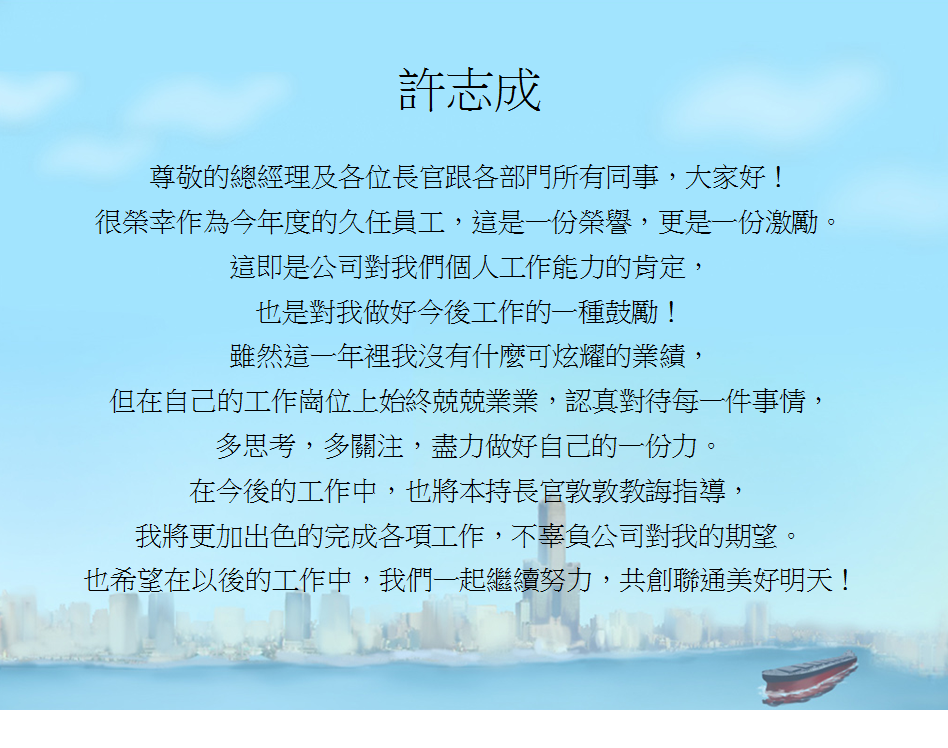 許志成

尊敬的總經理及各位長官跟各部門所有同事，大家好！
很榮幸作為今年度的久任員工，這是一份榮譽，更是一份激勵。
這即是公司對我們個人工作能力的肯定，
也是對我做好今後工作的一種鼓勵！
雖然這一年裡我沒有什麼可炫耀的業績，
但在自己的工作崗位上始終兢兢業業，認真對待每一件事情，
多思考，多關注，盡力做好自己的一份力。
在今後的工作中，也將本持長官敦敦教誨指導，
我將更加出色的完成各項工作，不辜負公司對我的期望。
也希望在以後的工作中，我們一起繼續努力，共創聯通美好明天！